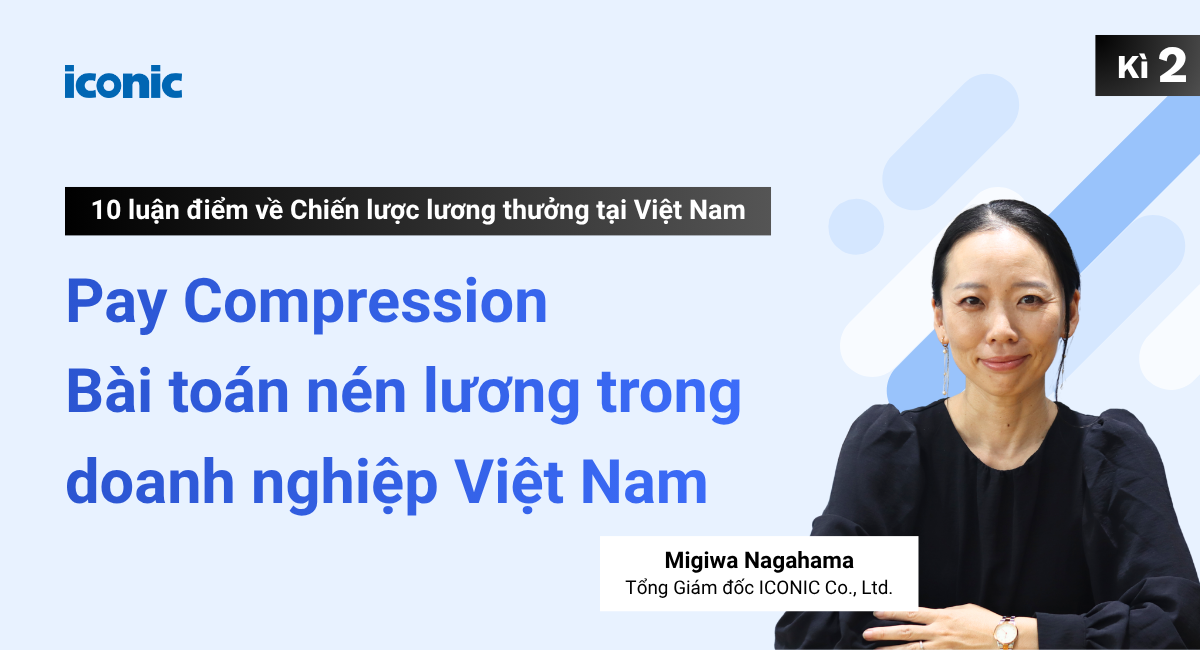 iconic

Kì 2

10 luận điểm về Chiến lược lương thưởng tại Việt Nam

Pay Compression
Bài toán nén lương trong doanh nghiệp Việt Nam

Migiwa Nagahama
Tổng Giám đốc ICONIC Co., Ltd.